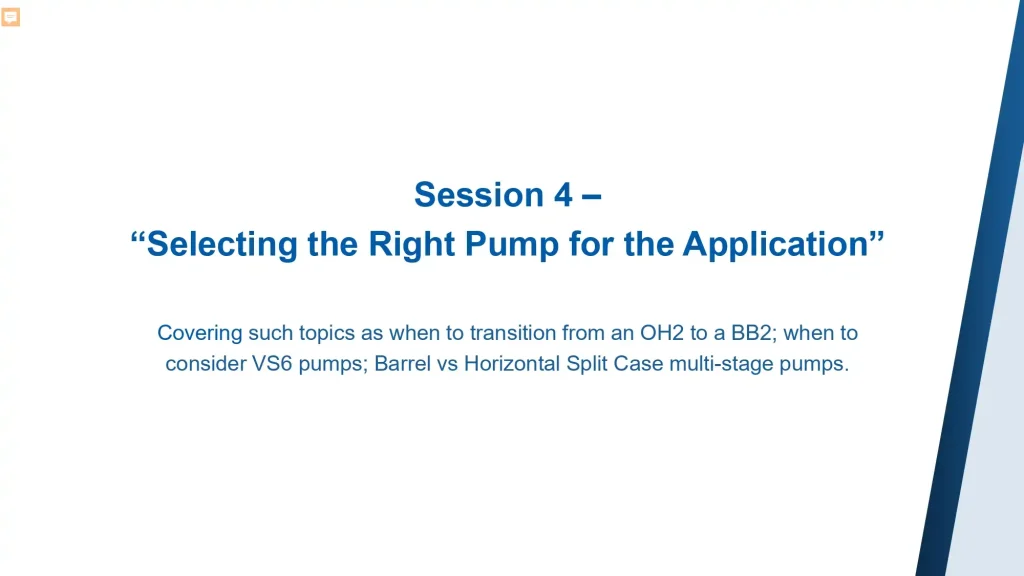 Session 4 –
“Selecting the Right Pump for the Application”

Covering such topics as when to transition from an OH2 to a BB2; when to consider VS6 pumps; Barrel vs Horizontal Split Case multi-stage pumps.